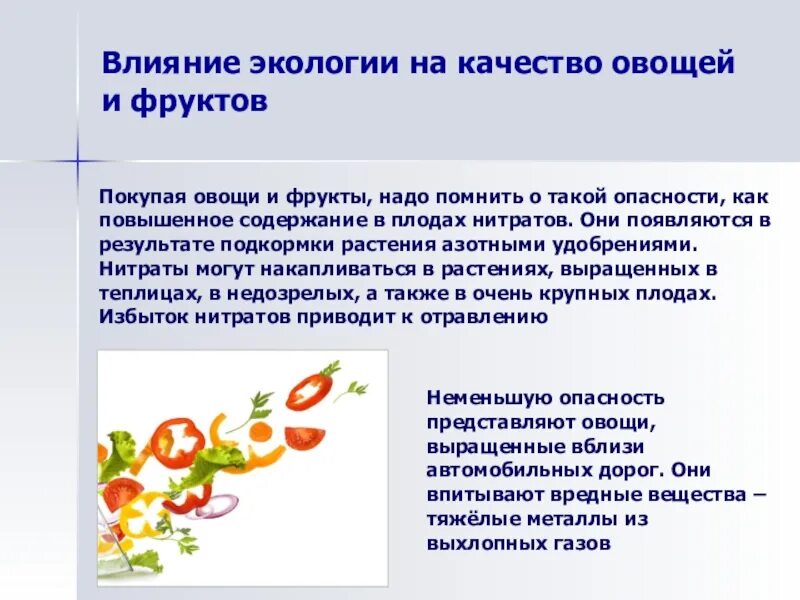 Влияние экологии на качество овощей и фруктов

Покупая овощи и фрукты, надо помнить о такой опасности, как повышенное содержание в плодах нитратов. Они появляются в результате подкормки растения азотными удобрениями. Нитраты могут накапливаться в растениях, выращенных в теплицах, в недозрелых, а также в очень крупных плодах. Избыток нитратов приводит к отравлению

Неменьшую опасность представляют овощи, выращенные вблизи автомобильных дорог. Они впитывают вредные вещества – тяжёлые металлы из выхлопных газов